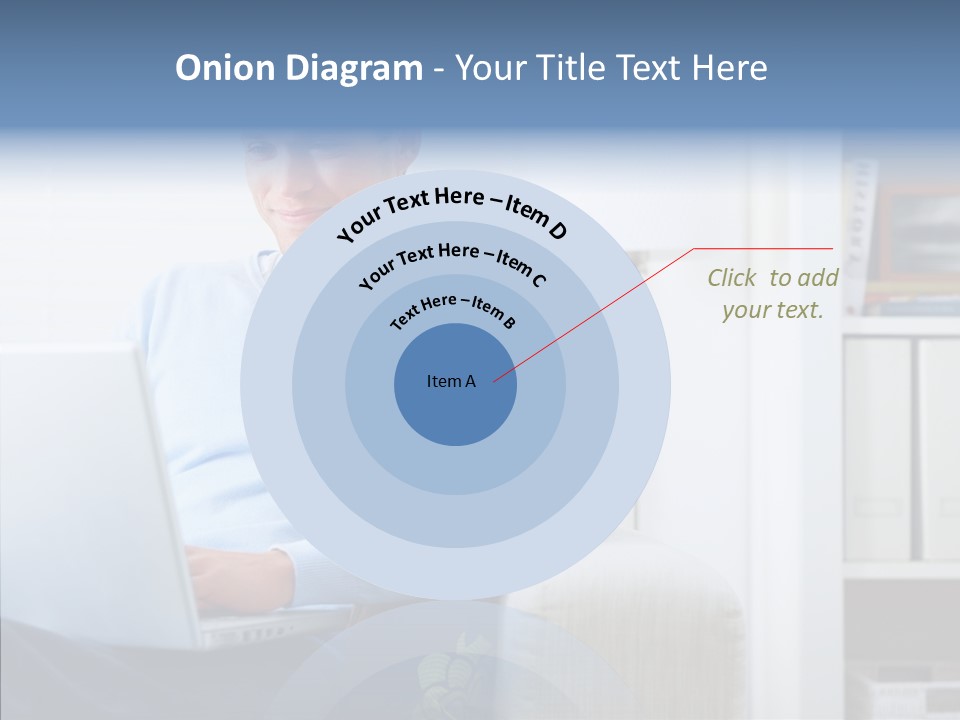 Onion Diagram - Your Title Text Here

Your Text Here – Item D

Your Text Here – Item C

Text Here – Item B

Item A

Click to add your text.